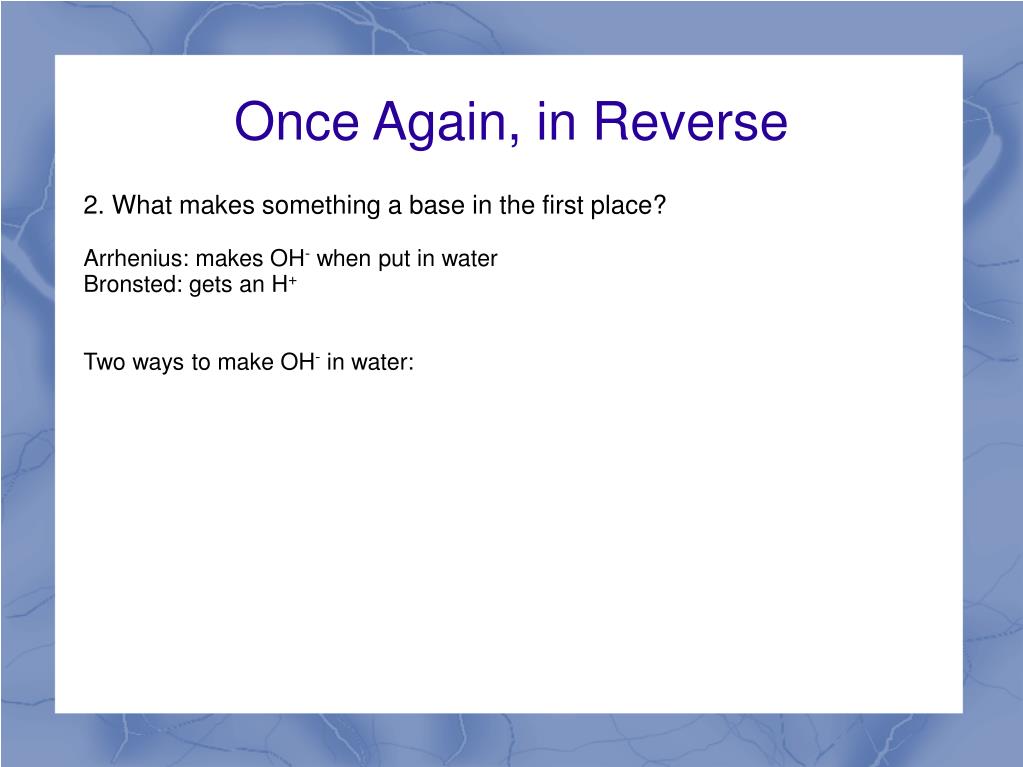 Once Again, in Reverse

2. What makes something a base in the first place?

Arrhenius: makes $OH^-$ when put in water
Bronsted: gets an $H^+$

Two ways to make $OH^-$ in water: